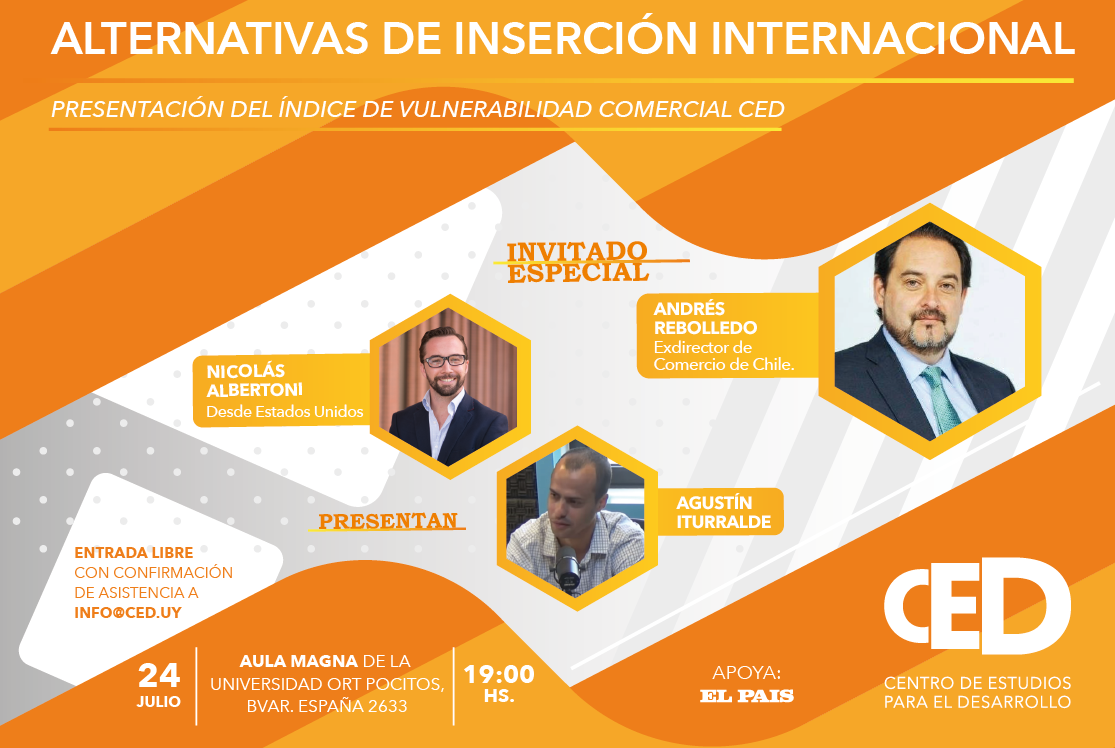 ALTERNATIVAS DE INSERCIÓN INTERNACIONAL

PRESENTACIÓN DEL ÍNDICE DE VULNERABILIDAD COMERCIAL CED

INVITADO ESPECIAL

ANDRÉS REBOLLEDO
Exdirector de Comercio de Chile.

NICOLÁS ALBERTONI
Desde Estados Unidos

PRESENTAN

AGUSTÍN ITURRALDE

ENTRADA LIBRE
CON CONFIRMACIÓN DE ASISTENCIA A
INFO@CED.UY

24
JULIO

AULA MAGNA DE LA UNIVERSIDAD ORT POCITOS, BVAR. ESPAÑA 2633

19:00
HS.

APOYA:
EL PAIS

CED
CENTRO DE ESTUDIOS PARA EL DESARROLLO